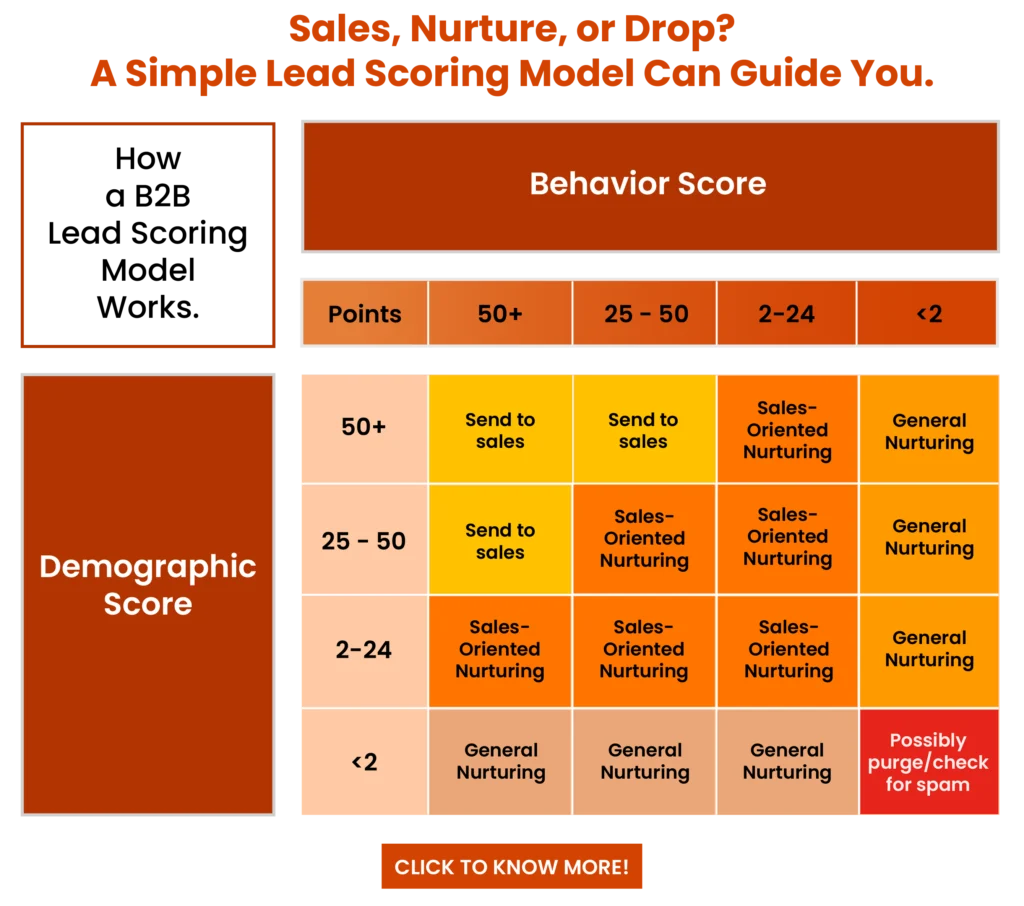 Sales, Nurture, or Drop?
A Simple Lead Scoring Model Can Guide You.

How a B2B Lead Scoring Model Works.

Behavior Score

Demographic Score

| Points | 50+ | 25 - 50 | 2-24 | <2 |
|---|---|---|---|---|
| 50+ | Send to sales | Send to sales | Sales-Oriented Nurturing | General Nurturing |
| 25 - 50 | Send to sales | Sales-Oriented Nurturing | Sales-Oriented Nurturing | General Nurturing |
| 2-24 | Sales-Oriented Nurturing | Sales-Oriented Nurturing | Sales-Oriented Nurturing | General Nurturing |
| <2 | General Nurturing | General Nurturing | General Nurturing | Possibly purge/check for spam |

CLICK TO KNOW MORE!